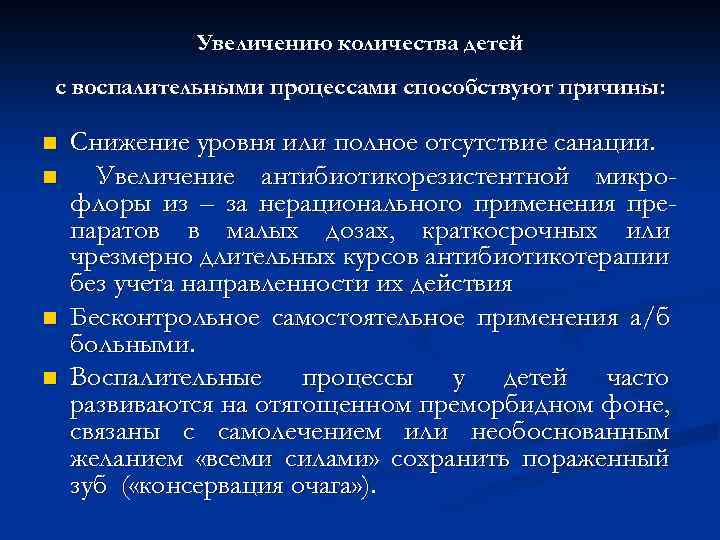 Увеличению количества детей

с воспалительными процессами способствуют причины:

Снижение уровня или полное отсутствие санации.

Увеличение антибиотикорезистентной микрофлоры из – за нерационального применения препаратов в малых дозах, краткосрочных или чрезмерно длительных курсов антибиотикотерапии без учета направленности их действия

Бесконтрольное самостоятельное применения а/б больными.

Воспалительные процессы у детей часто развиваются на отягощенном преморбидном фоне, связаны с самолечением или необоснованным желанием «всеми силами» сохранить пораженный зуб («консервация очага»).